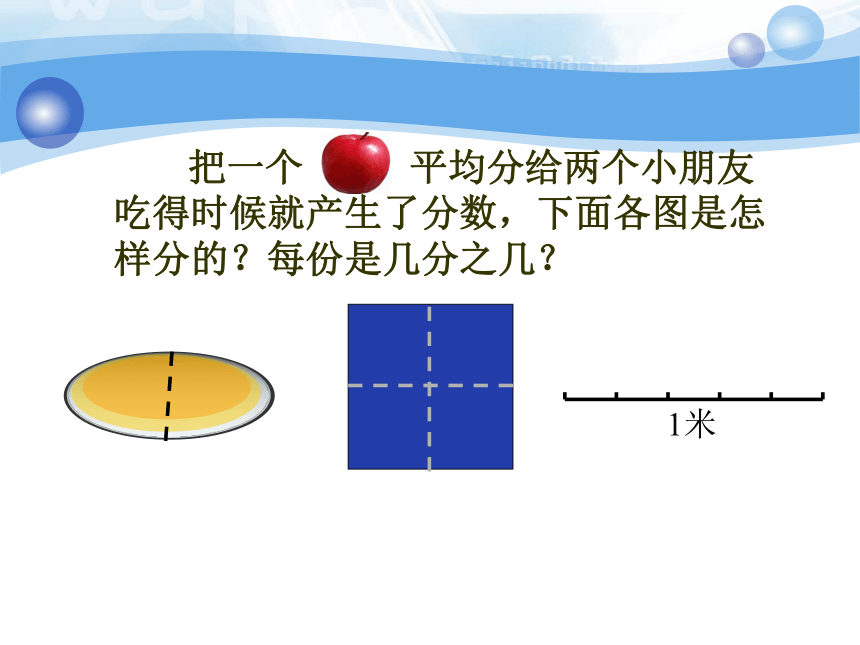 把一个 平均分给两个小朋友吃得时候就产生了分数，下面各图是怎样分的？每份是几分之几？

1米